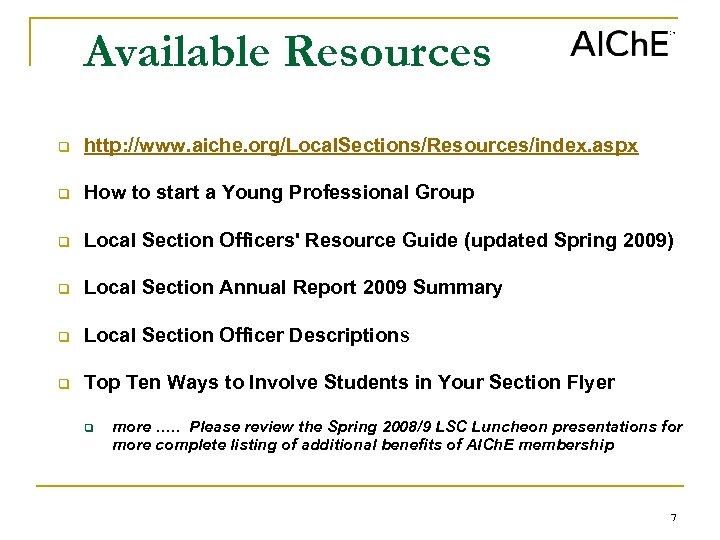 Available Resources

AIChE

http://www.aiche.org/LocalSections/Resources/index.aspx

How to start a Young Professional Group

Local Section Officers' Resource Guide (updated Spring 2009)

Local Section Annual Report 2009 Summary

Local Section Officer Descriptions

Top Ten Ways to Involve Students in Your Section Flyer

more ..... Please review the Spring 2008/9 LSC Luncheon presentations for more complete listing of additional benefits of AIChE membership

7